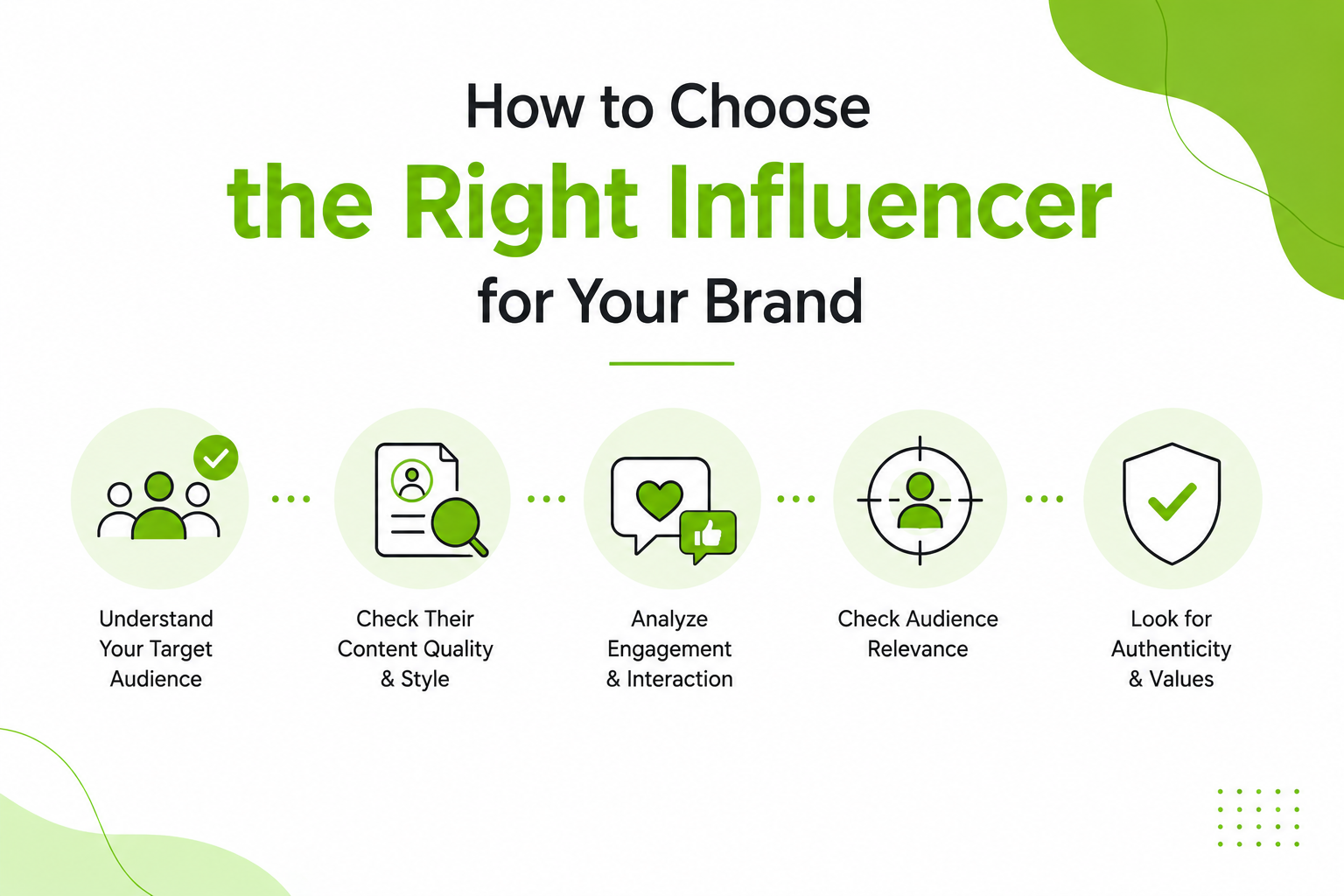 How to Choose
the Right Influencer
for Your Brand

Understand Your Target Audience

Check Their Content Quality & Style

Analyze Engagement & Interaction

Check Audience Relevance

Look for Authenticity & Values